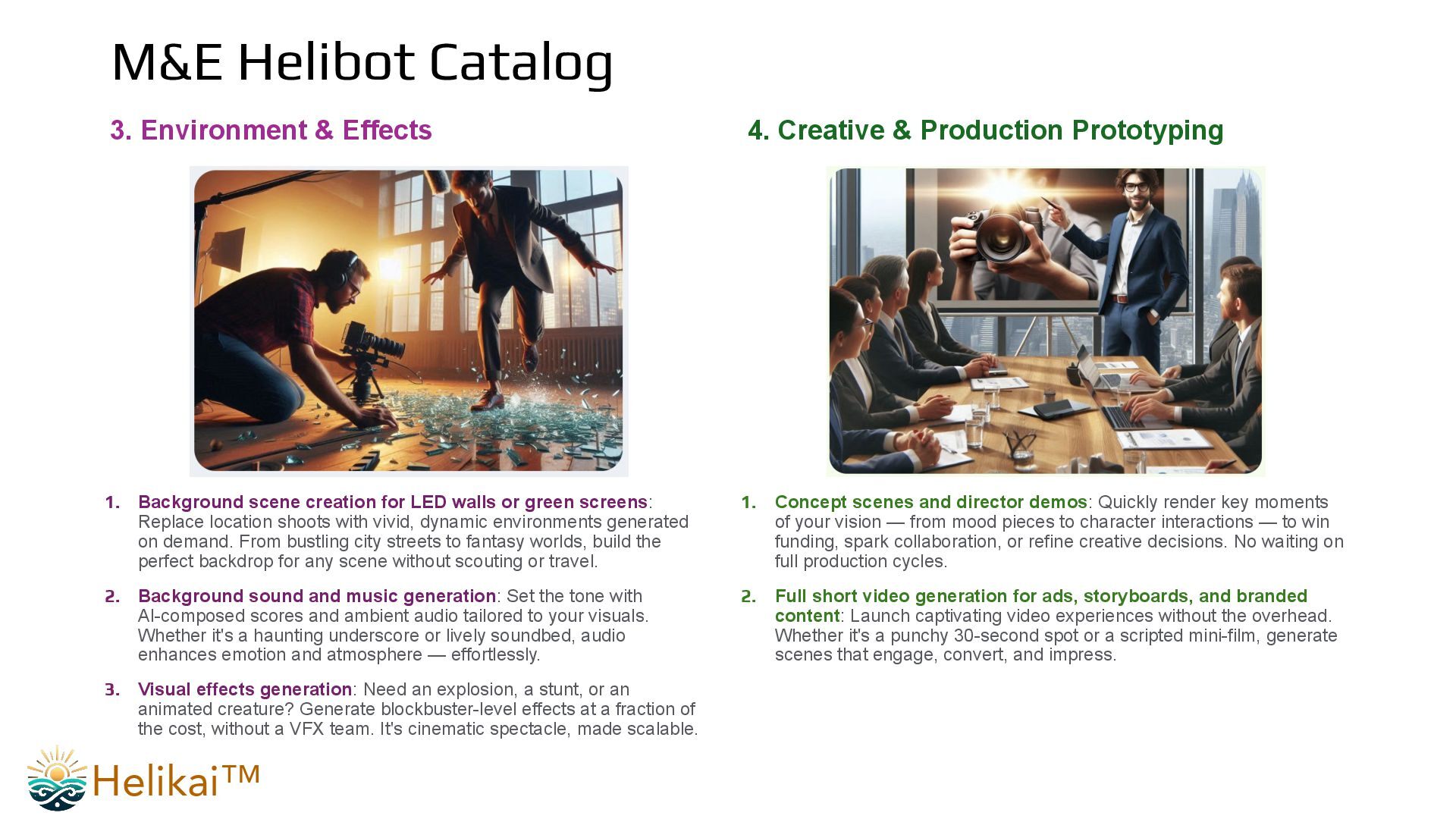 M&E Helibot Catalog

3. Environment & Effects

1. Background scene creation for LED walls or green screens: Replace location shoots with vivid, dynamic environments generated on demand. From bustling city streets to fantasy worlds, build the perfect backdrop for any scene without scouting or travel.

2. Background sound and music generation: Set the tone with AI-composed scores and ambient audio tailored to your visuals. Whether it's a haunting underscore or lively soundbed, audio enhances emotion and atmosphere — effortlessly.

3. Visual effects generation: Need an explosion, a stunt, or an animated creature? Generate blockbuster-level effects at a fraction of the cost, without a VFX team. It's cinematic spectacle, made scalable.

4. Creative & Production Prototyping

1. Concept scenes and director demos: Quickly render key moments of your vision — from mood pieces to character interactions — to win funding, spark collaboration, or refine creative decisions. No waiting on full production cycles.

2. Full short video generation for ads, storyboards, and branded content: Launch captivating video experiences without the overhead. Whether it's a punchy 30-second spot or a scripted mini-film, generate scenes that engage, convert, and impress.

Helikai™